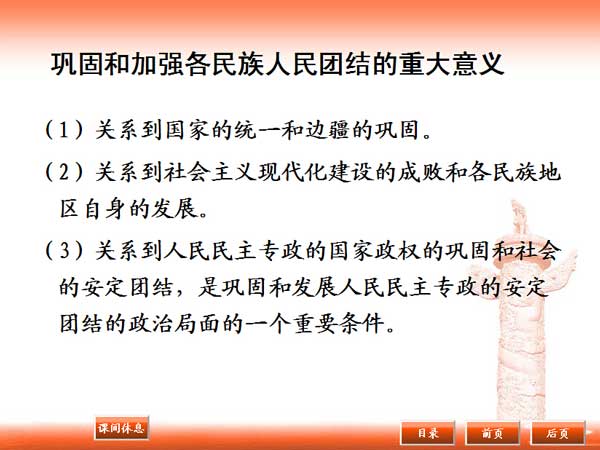 巩固和加强各民族人民团结的重大意义

（1）关系到国家的统一和边疆的巩固。

（2）关系到社会主义现代化建设的成败和各民族地区自身的发展。

（3）关系到人民民主专政的国家政权的巩固和社会的安定团结，是巩固和发展人民民主专政的安定团结的政治局面的一个重要条件。

课间休息

目录

前页

后页